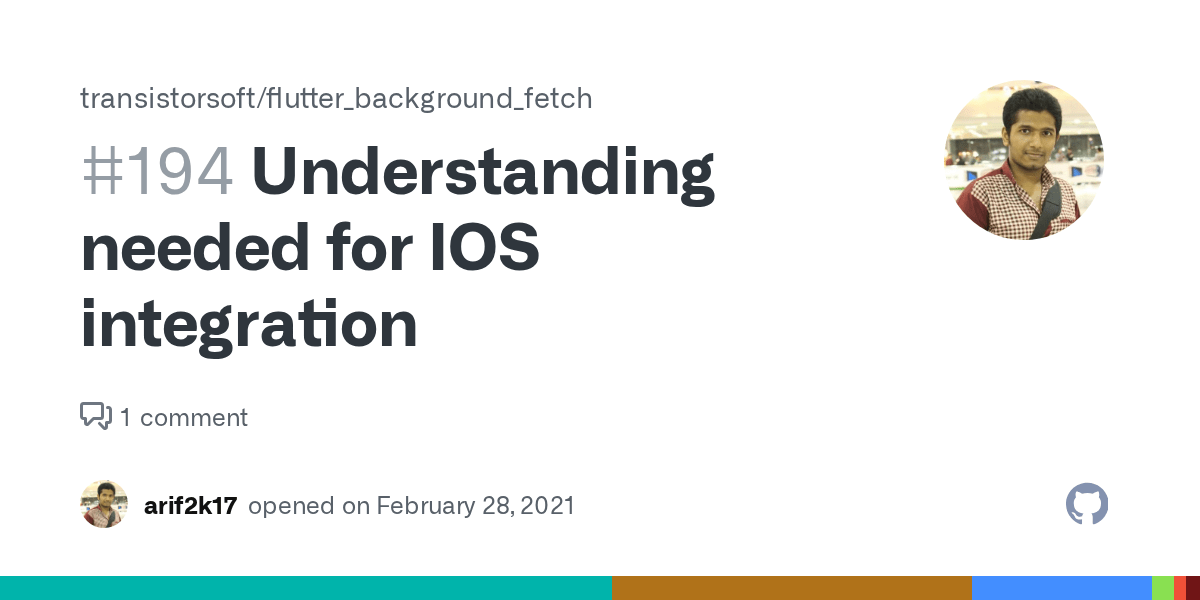 transistorsoft/flutter_background_fetch

#194 Understanding needed for IOS integration

1 comment

arif2k17 opened on February 28, 2021